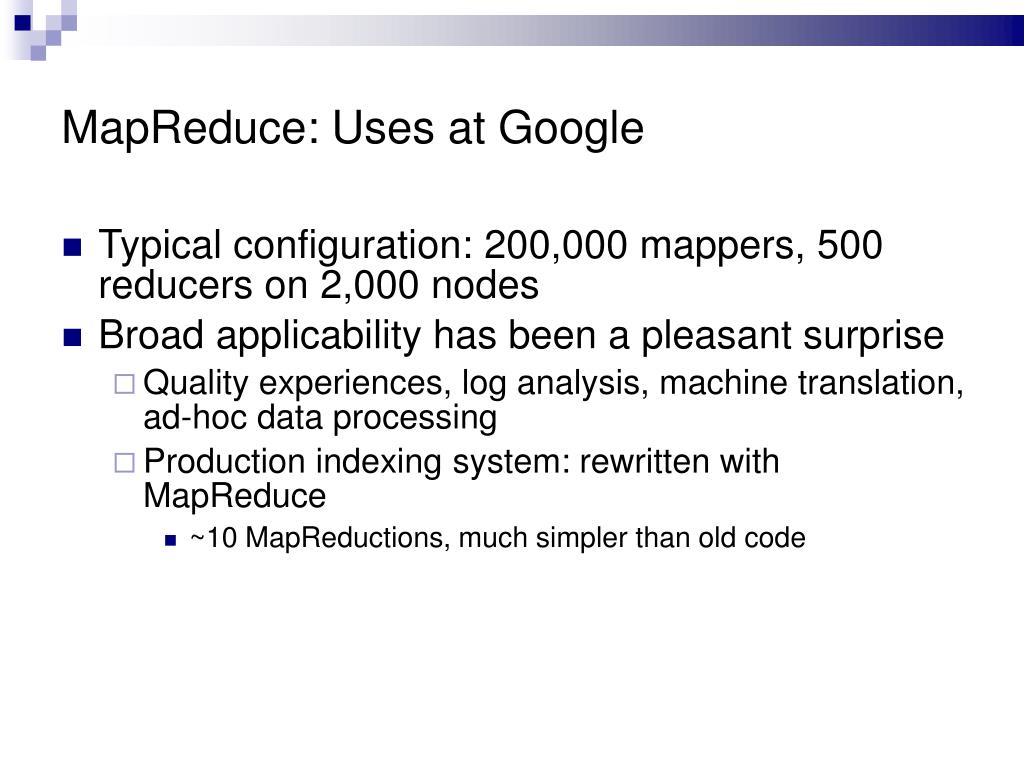 MapReduce: Uses at Google

Typical configuration: 200,000 mappers, 500 reducers on 2,000 nodes

Broad applicability has been a pleasant surprise

Quality experiences, log analysis, machine translation, ad-hoc data processing

Production indexing system: rewritten with MapReduce

~10 MapReductions, much simpler than old code